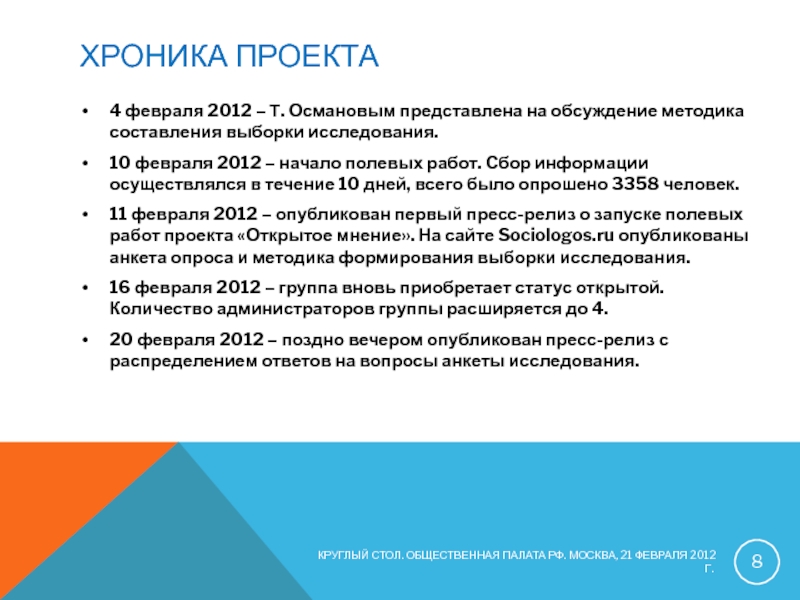 ХРОНИКА ПРОЕКТА

• 4 февраля 2012 – Т. Османовым представлена на обсуждение методика составления выборки исследования.

• 10 февраля 2012 – начало полевых работ. Сбор информации осуществлялся в течение 10 дней, всего было опрошено 3358 человек.

• 11 февраля 2012 – опубликован первый пресс-релиз о запуске полевых работ проекта «Открытое мнение». На сайте Sociologos.ru опубликованы анкета опроса и методика формирования выборки исследования.

• 16 февраля 2012 – группа вновь приобретает статус открытой. Количество администраторов группы расширяется до 4.

• 20 февраля 2012 – поздно вечером опубликован пресс-релиз с распределением ответов на вопросы анкеты исследования.

КРУГЛЫЙ СТОЛ. ОБЩЕСТВЕННАЯ ПАЛАТА РФ. МОСКВА, 21 ФЕВРАЛЯ 2012 Г.

8